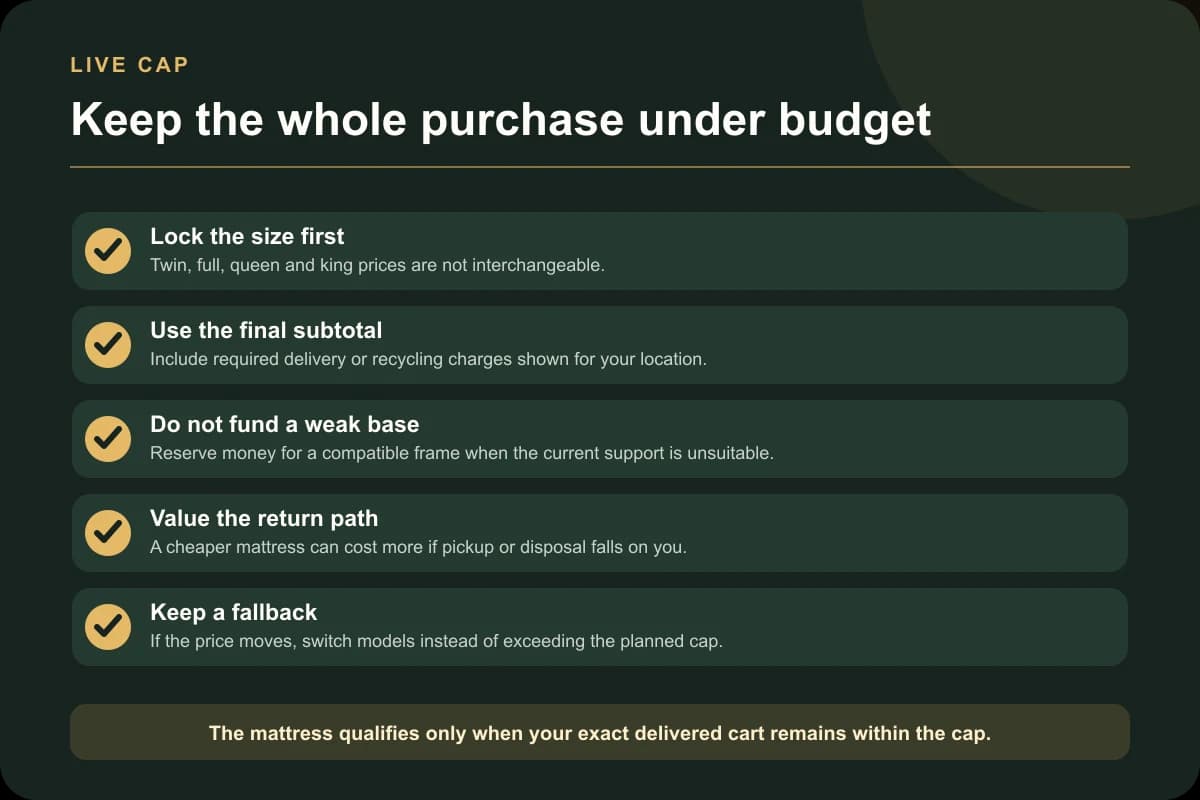 LIVE CAP

Keep the whole purchase under budget

Lock the size first
Twin, full, queen and king prices are not interchangeable.

Use the final subtotal
Include required delivery or recycling charges shown for your location.

Do not fund a weak base
Reserve money for a compatible frame when the current support is unsuitable.

Value the return path
A cheaper mattress can cost more if pickup or disposal falls on you.

Keep a fallback
If the price moves, switch models instead of exceeding the planned cap.

The mattress qualifies only when your exact delivered cart remains within the cap.